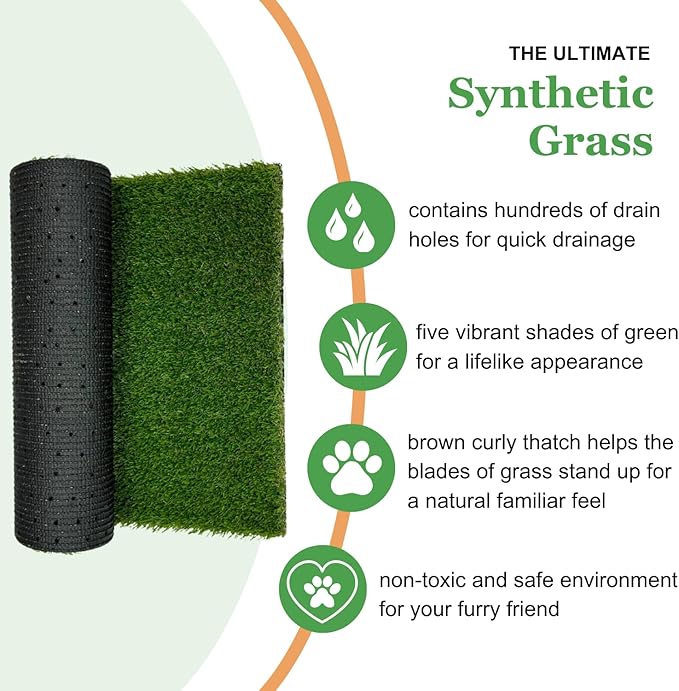 THE ULTIMATE
Synthetic Grass

contains hundreds of drain holes for quick drainage

five vibrant shades of green for a lifelike appearance

brown curly thatch helps the blades of grass stand up for a natural familiar feel

non-toxic and safe environment for your furry friend